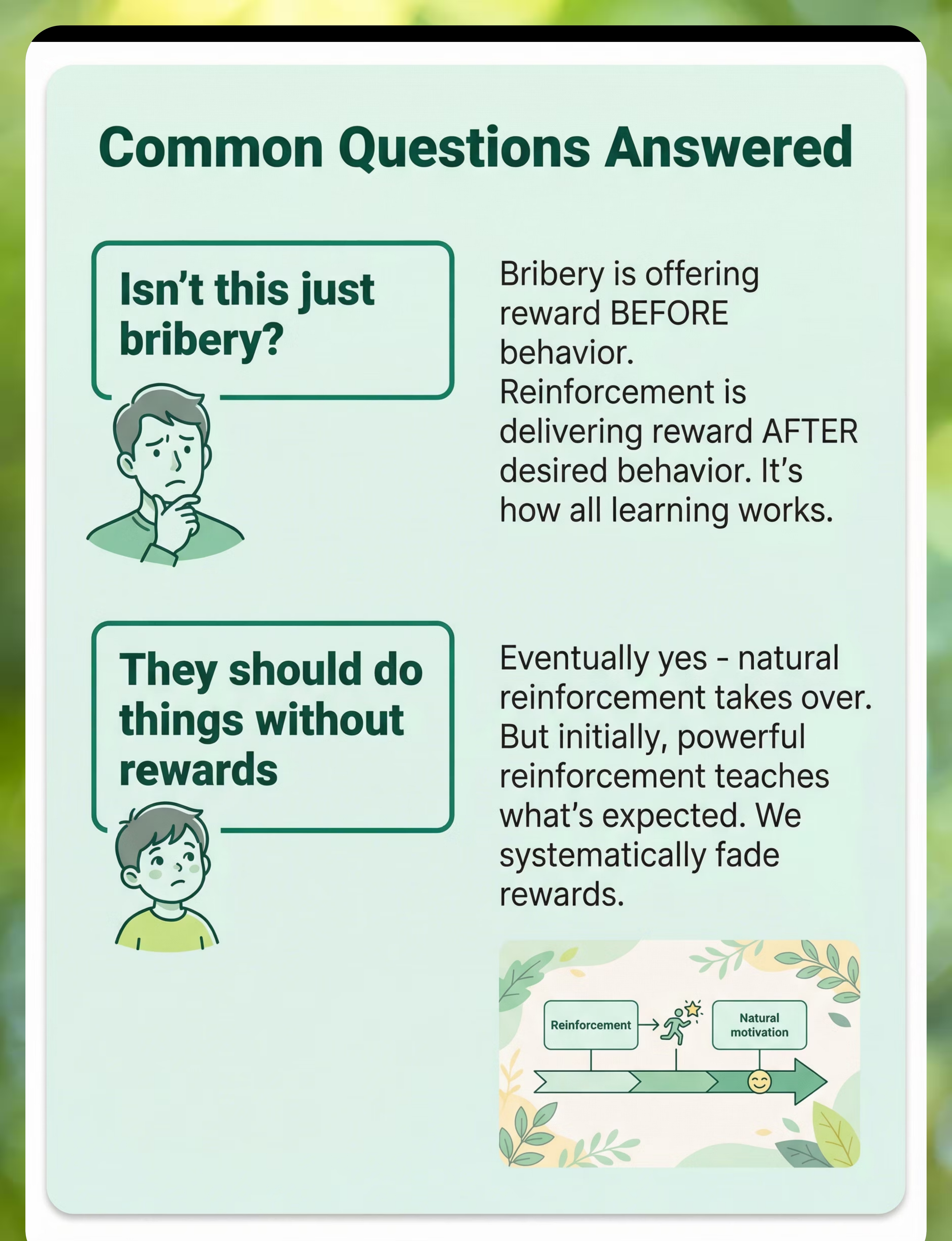 Common Questions Answered

Isn't this just bribery?

Bribery is offering reward BEFORE behavior. Reinforcement is delivering reward AFTER desired behavior. It's how all learning works.

They should do things without rewards

Eventually yes - natural reinforcement takes over. But initially, powerful reinforcement teaches what's expected. We systematically fade rewards.

Reinforcement

Natural motivation